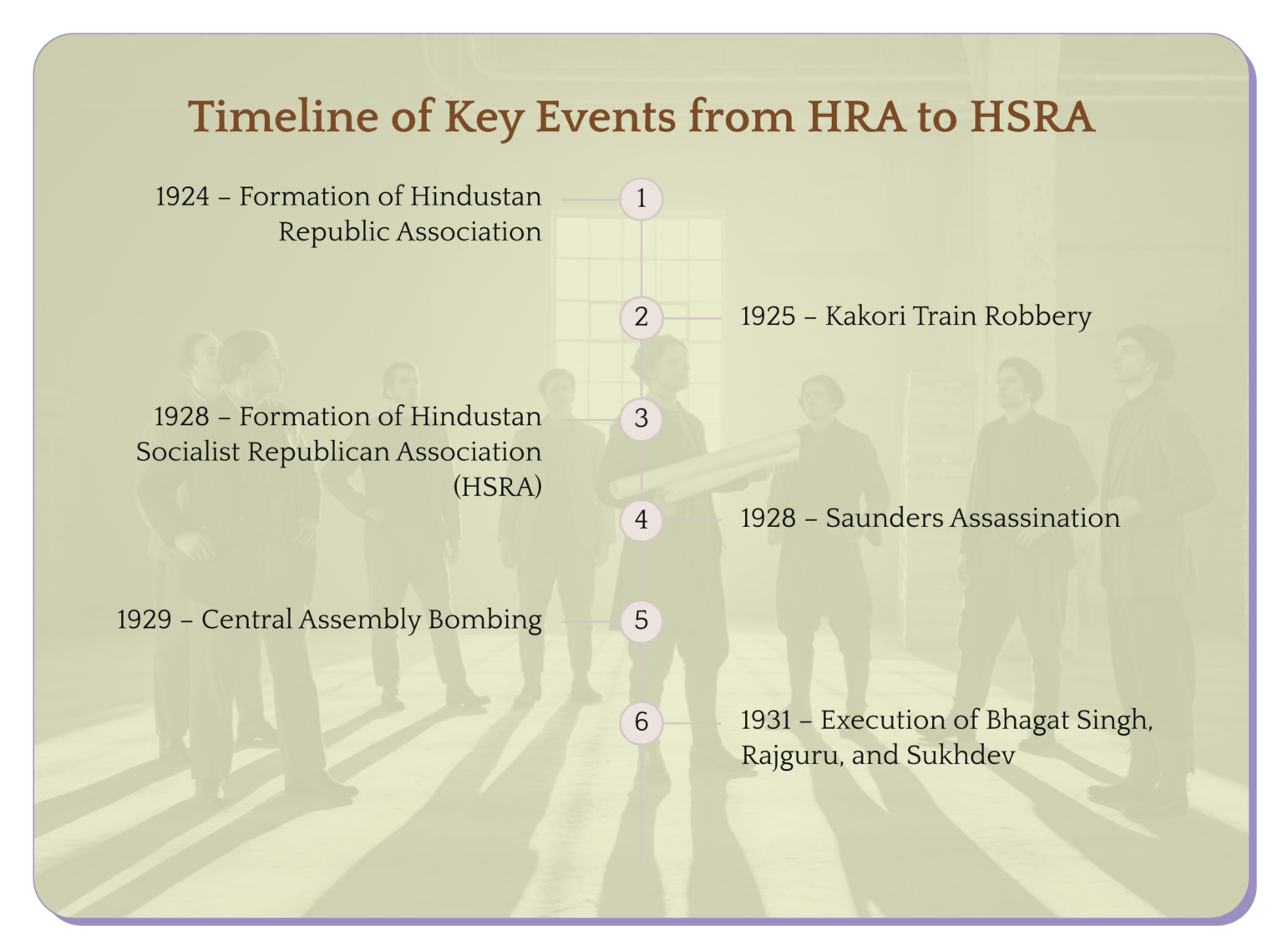 Timeline of Key Events from HRA to HSRA

1924 – Formation of Hindustan Republic Association

1

2

1925 – Kakori Train Robbery

1928 – Formation of Hindustan Socialist Republican Association (HSRA)

3

4

1928 – Saunders Assassination

1929 – Central Assembly Bombing

5

6

1931 – Execution of Bhagat Singh, Rajguru, and Sukhdev